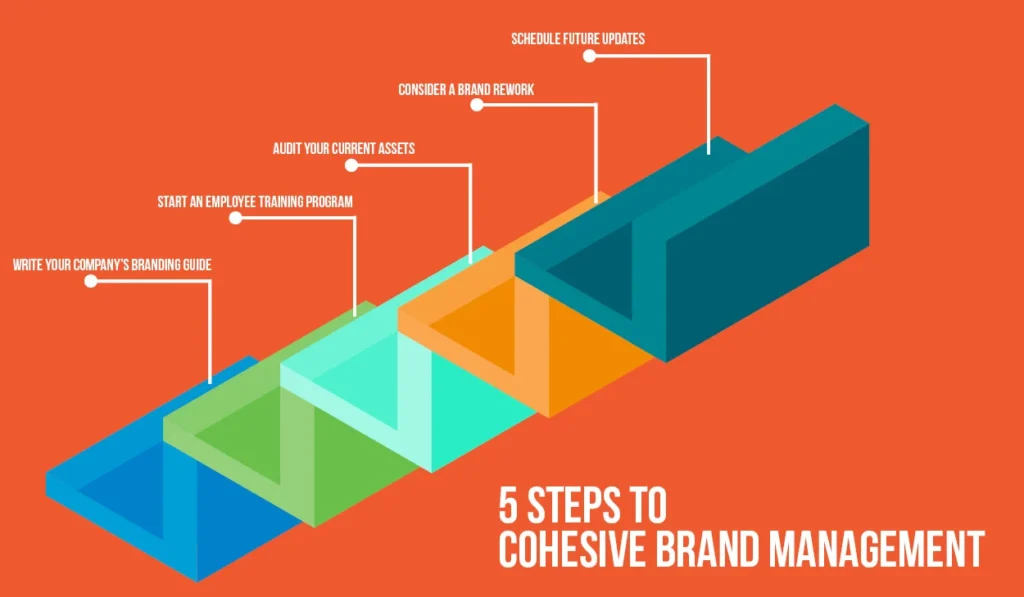 SCHEDULE FUTURE UPDATES

CONSIDER A BRAND REWORK

AUDIT YOUR CURRENT ASSETS

START AN EMPLOYEE TRAINING PROGRAM

WRITE YOUR COMPANY'S BRANDING GUIDE

5 STEPS TO COHESIVE BRAND MANAGEMENT